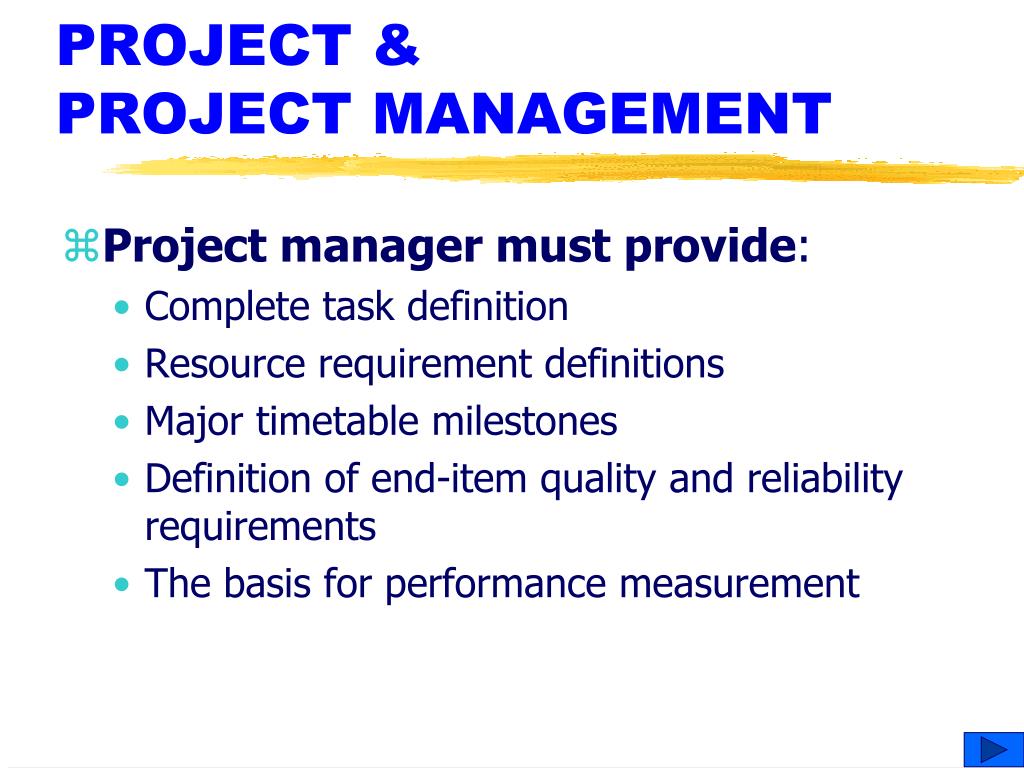 PROJECT &
PROJECT MANAGEMENT

⌘Project manager must provide:
• Complete task definition
• Resource requirement definitions
• Major timetable milestones
• Definition of end-item quality and reliability requirements
• The basis for performance measurement